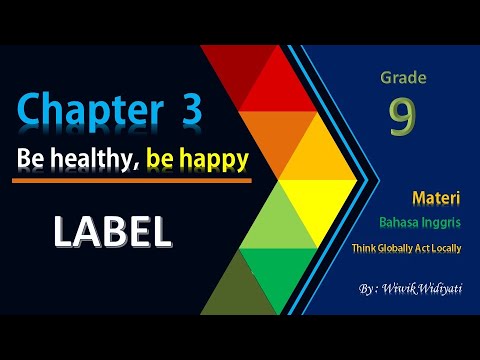 Chapter 3
Be healthy, be happy
LABEL

Grade
9

Materi
Bahasa Inggris
Think Globally Act Locally

By : Wiwik Widiyati